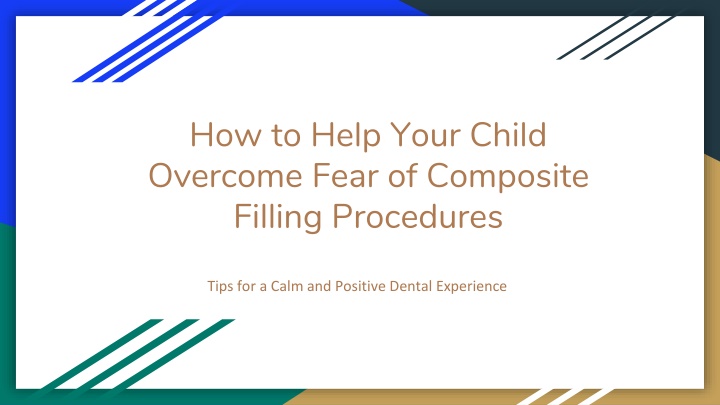 How to Help Your Child Overcome Fear of Composite Filling Procedures

Tips for a Calm and Positive Dental Experience